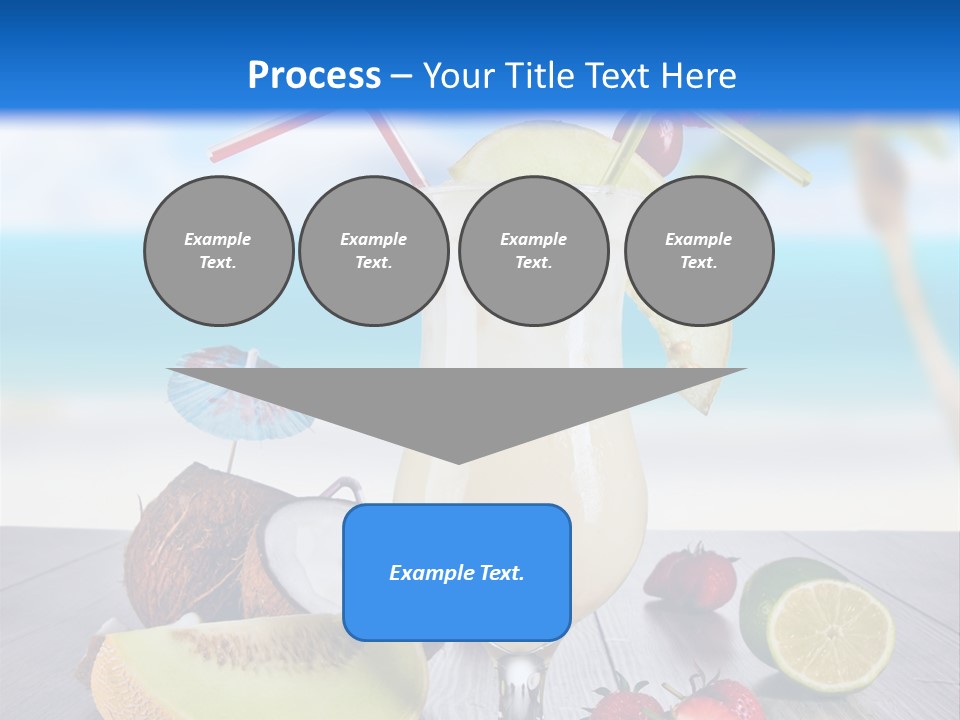 Process – Your Title Text Here

Example Text.

Example Text.

Example Text.

Example Text.

Example Text.